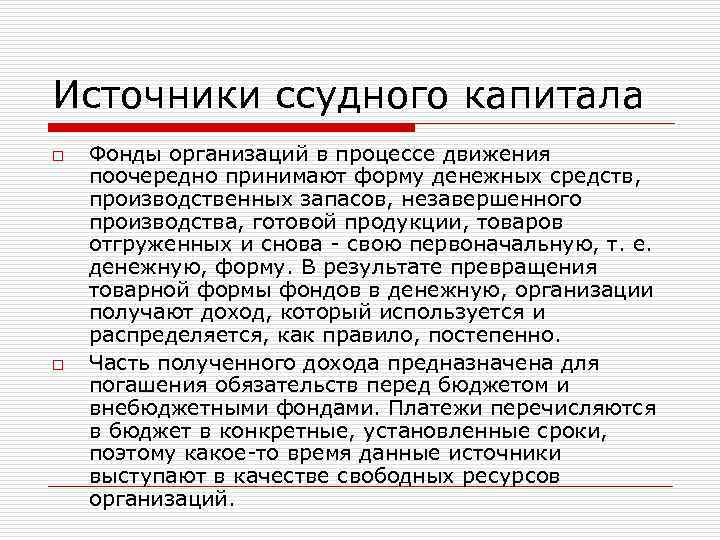 Источники ссудного капитала

Фонды организаций в процессе движения поочередно принимают форму денежных средств, производственных запасов, незавершенного производства, готовой продукции, товаров отгруженных и снова - свою первоначальную, т. е. денежную, форму. В результате превращения товарной формы фондов в денежную, организации получают доход, который используется и распределяется, как правило, постепенно.

Часть полученного дохода предназначена для погашения обязательств перед бюджетом и внебюджетными фондами. Платежи перечисляются в бюджет в конкретные, установленные сроки, поэтому какое-то время данные источники выступают в качестве свободных ресурсов организаций.